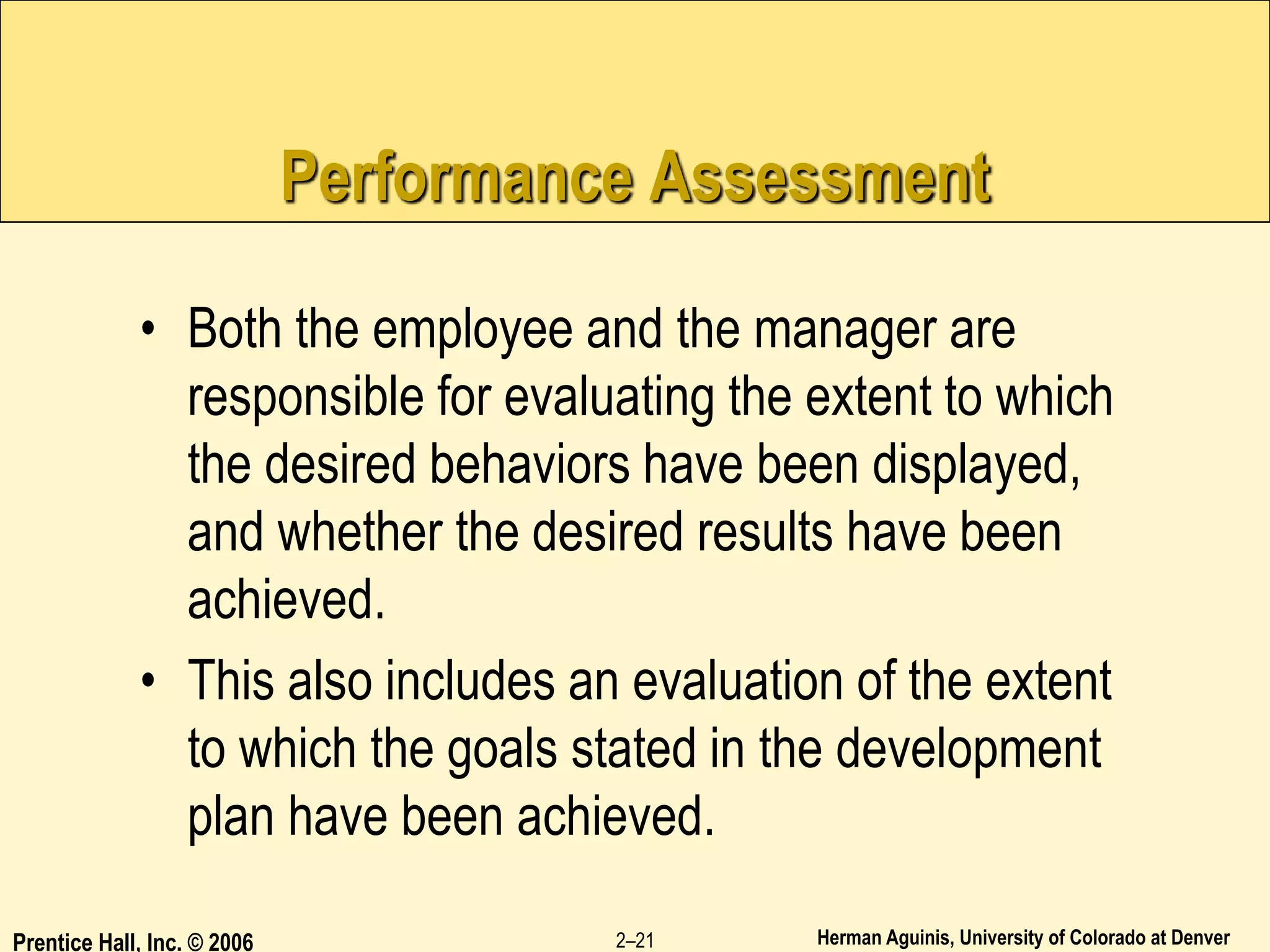 Performance Assessment

• Both the employee and the manager are responsible for evaluating the extent to which the desired behaviors have been displayed, and whether the desired results have been achieved.

• This also includes an evaluation of the extent to which the goals stated in the development plan have been achieved.

Prentice Hall, Inc. © 2006

2–21

Herman Aguinis, University of Colorado at Denver